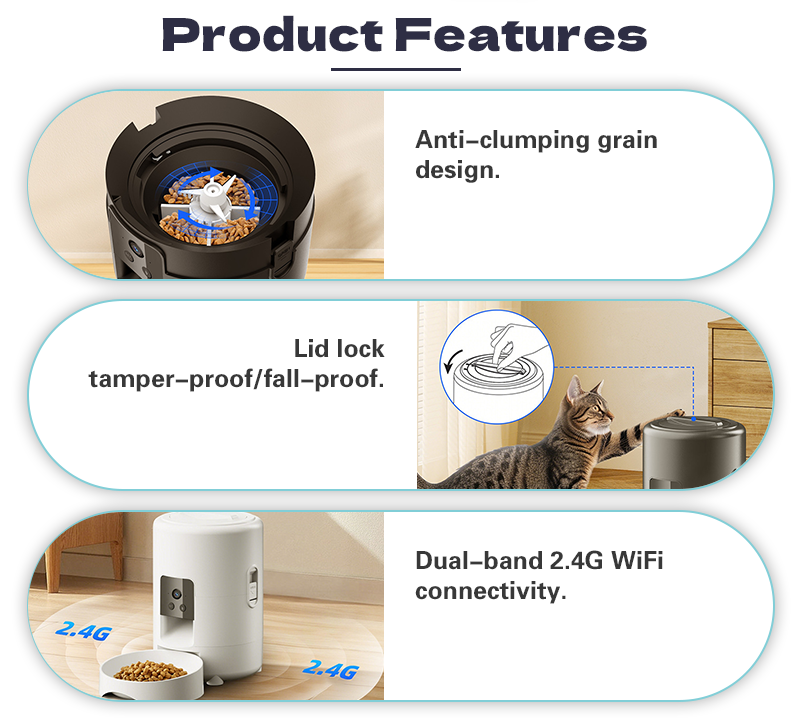 Product Features

Anti-clumping grain design.

Lid lock tamper-proof/fall-proof.

Dual-band 2.4G WiFi connectivity.

2.4G

2.4G